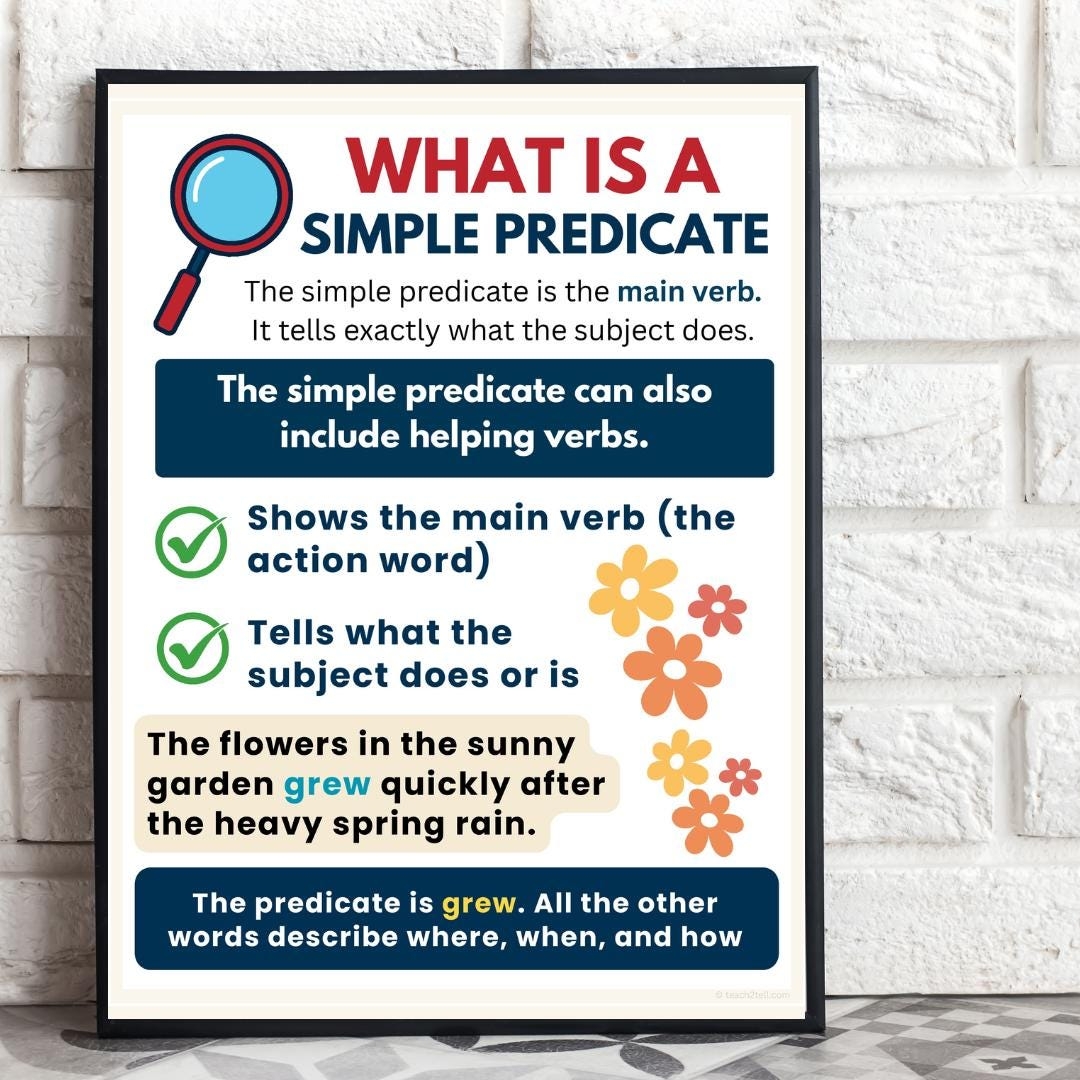 WHAT IS A
SIMPLE PREDICATE

The simple predicate is the main verb. It tells exactly what the subject does.

The simple predicate can also include helping verbs.

Shows the main verb (the action word)

Tells what the subject does or is

The flowers in the sunny garden grew quickly after the heavy spring rain.

The predicate is grew. All the other words describe where, when, and how

© teach2tell.com